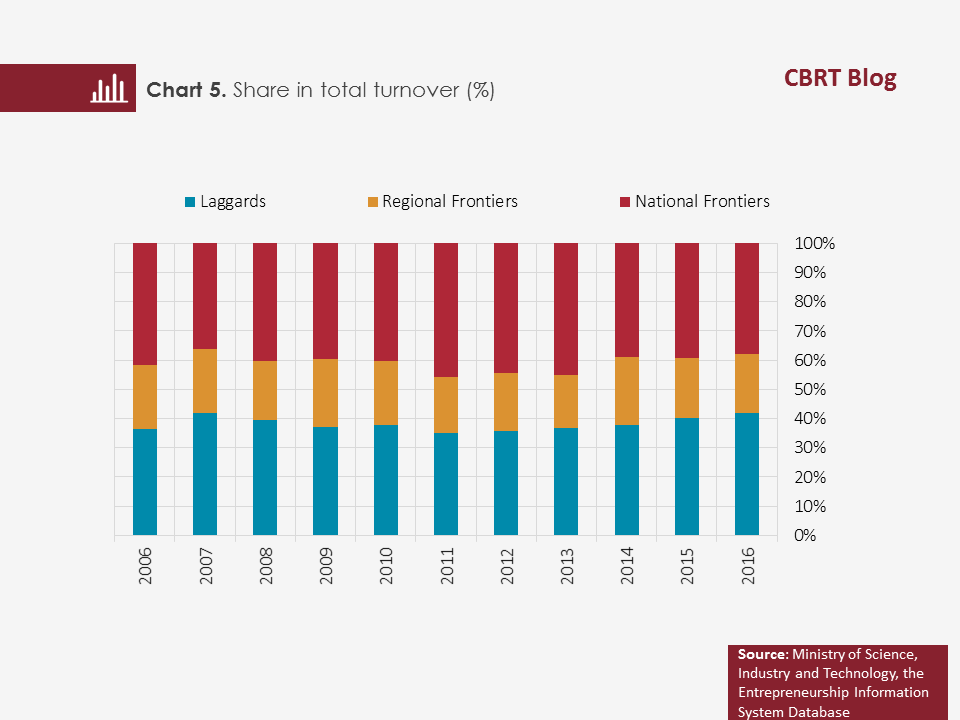 Chart 5. Share in total turnover (%)

CBRT Blog

Laggards
Regional Frontiers
National Frontiers

100%
90%
80%
70%
60%
50%
40%
30%
20%
10%
0%

2006
2007
2008
2009
2010
2011
2012
2013
2014
2015
2016

Source: Ministry of Science, Industry and Technology, the Entrepreneurship Information System Database